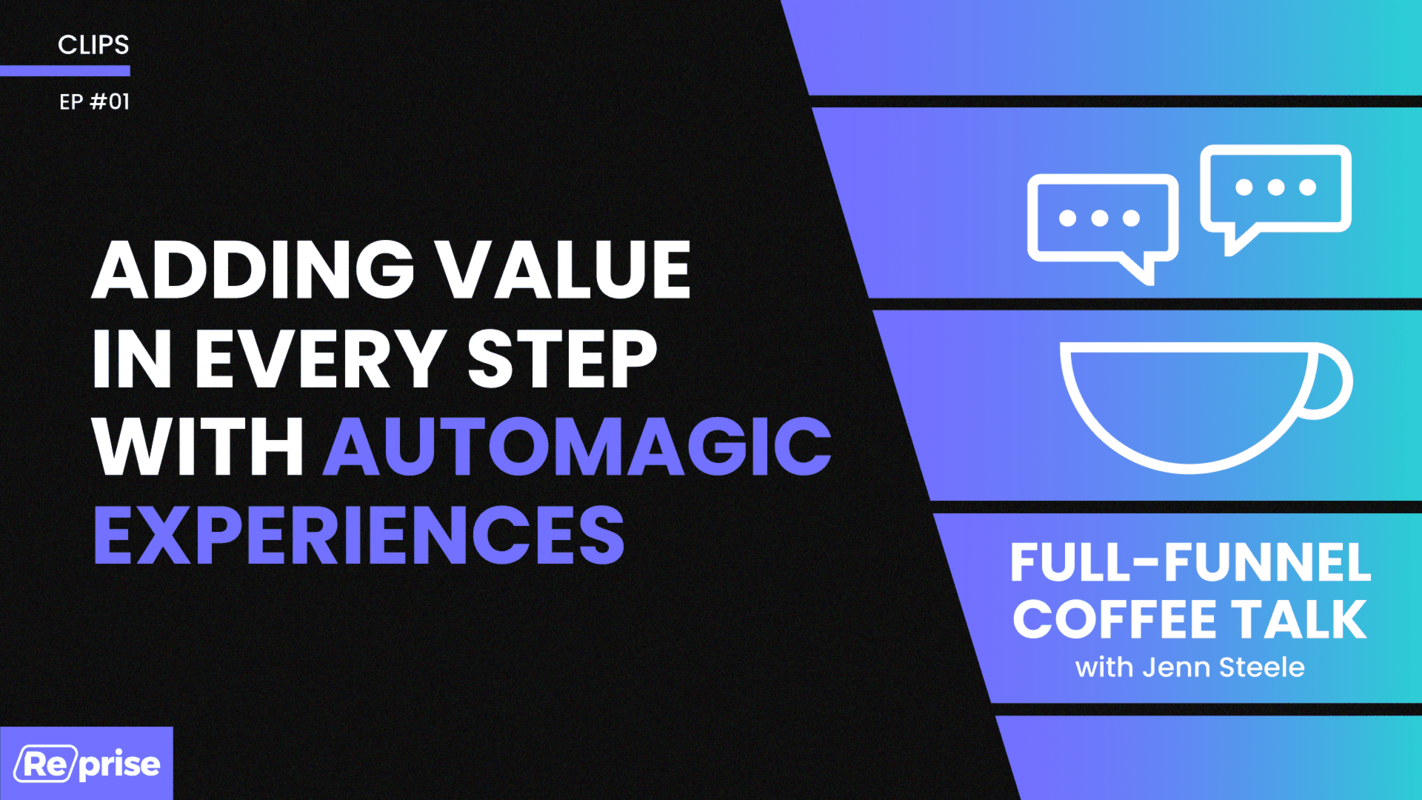 CLIPS

EP #01

ADDING VALUE IN EVERY STEP WITH AUTOMAGIC EXPERIENCES

FULL-FUNNEL COFFEE TALK
with Jenn Steele

Reprise